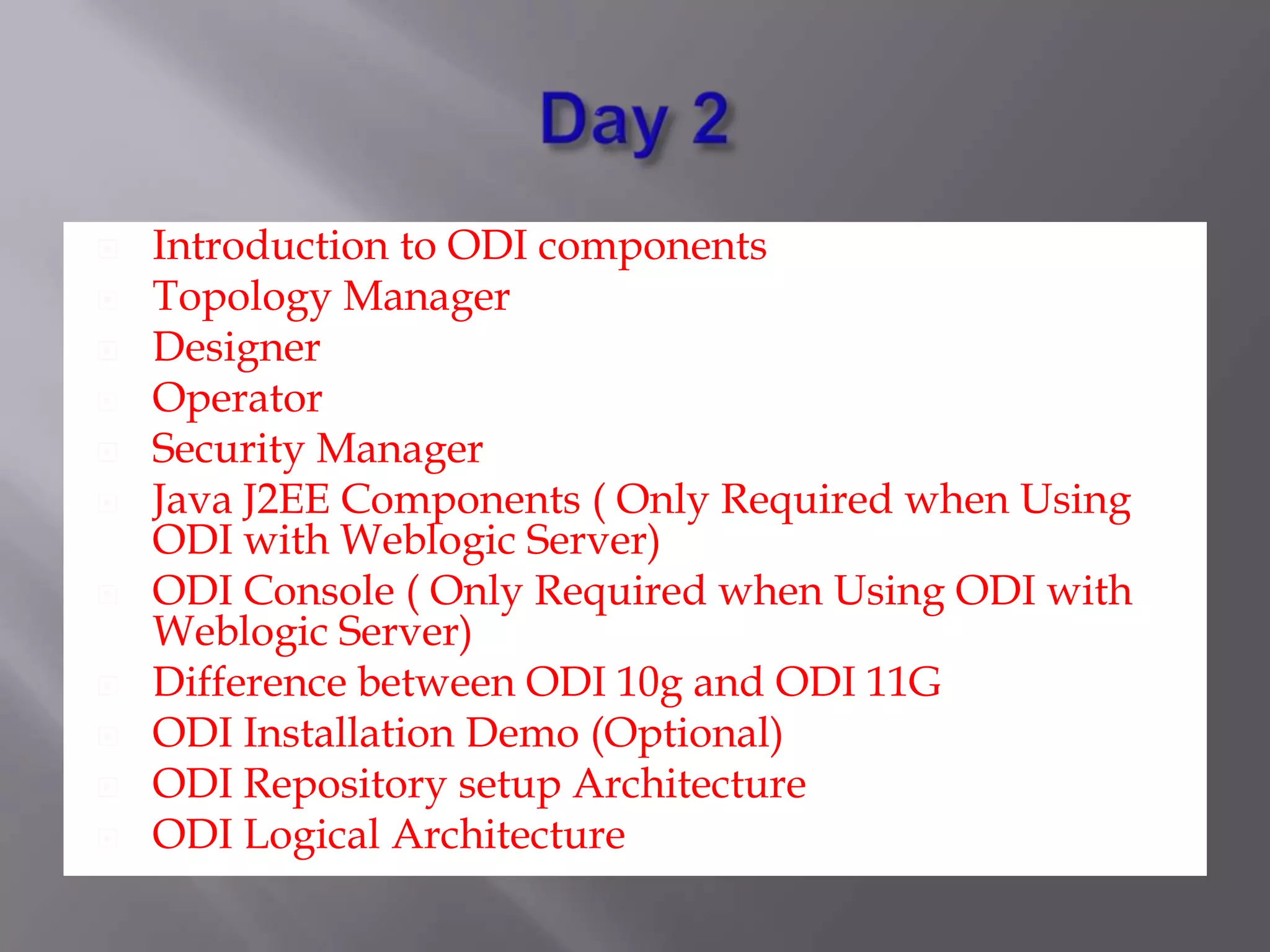 Day 2

Introduction to ODI components
Topology Manager
Designer
Operator
Security Manager
Java J2EE Components ( Only Required when Using ODI with Weblogic Server)
ODI Console ( Only Required when Using ODI with Weblogic Server)
Difference between ODI 10g and ODI 11G
ODI Installation Demo (Optional)
ODI Repository setup Architecture
ODI Logical Architecture